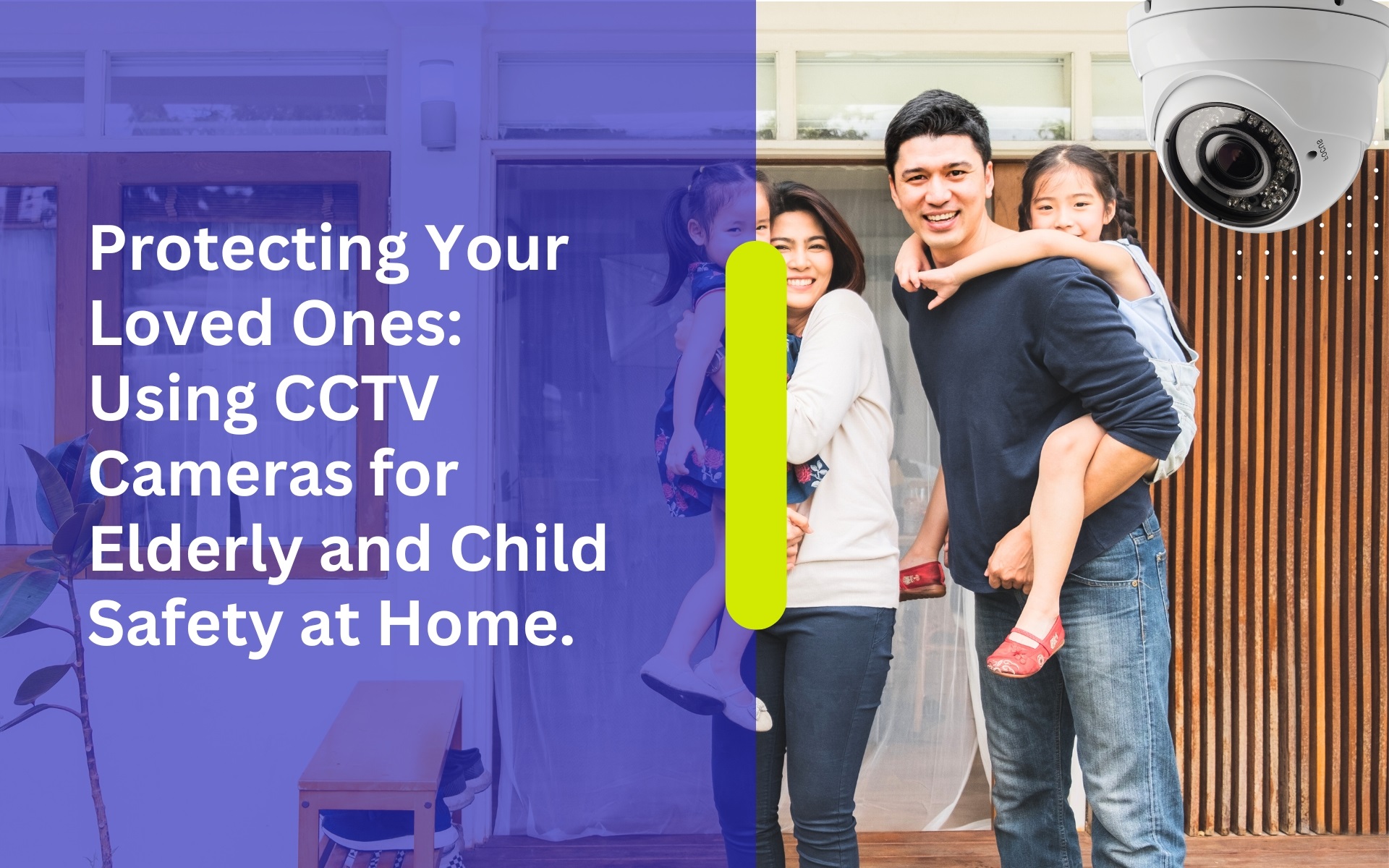 Protecting Your Loved Ones: Using CCTV Cameras for Elderly and Child Safety at Home.

FOCUS